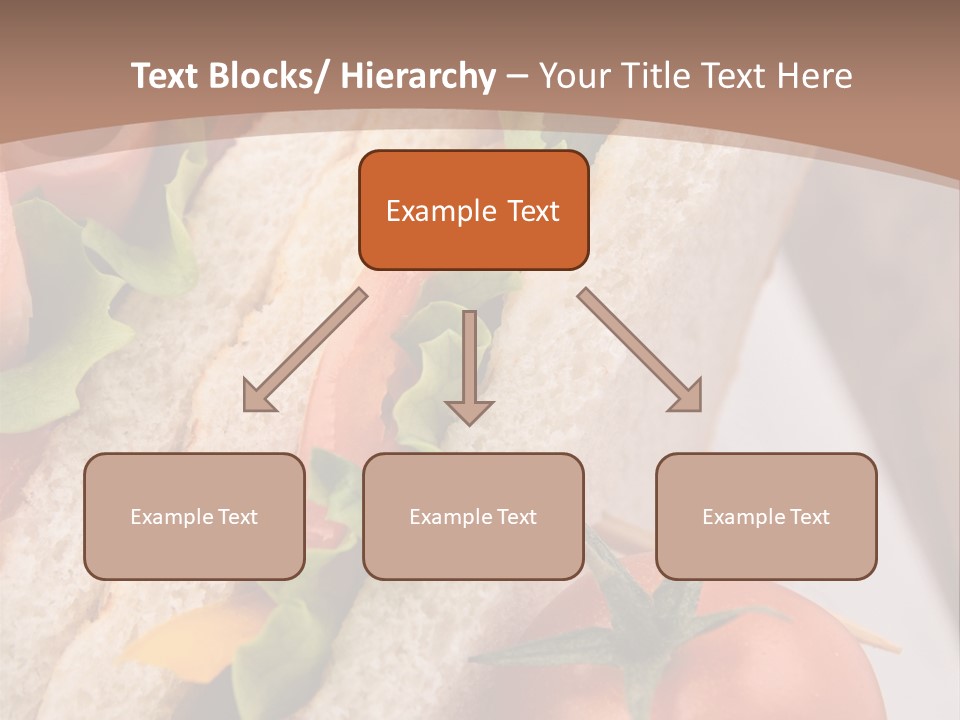 Text Blocks/ Hierarchy – Your Title Text Here

Example Text

Example Text

Example Text

Example Text